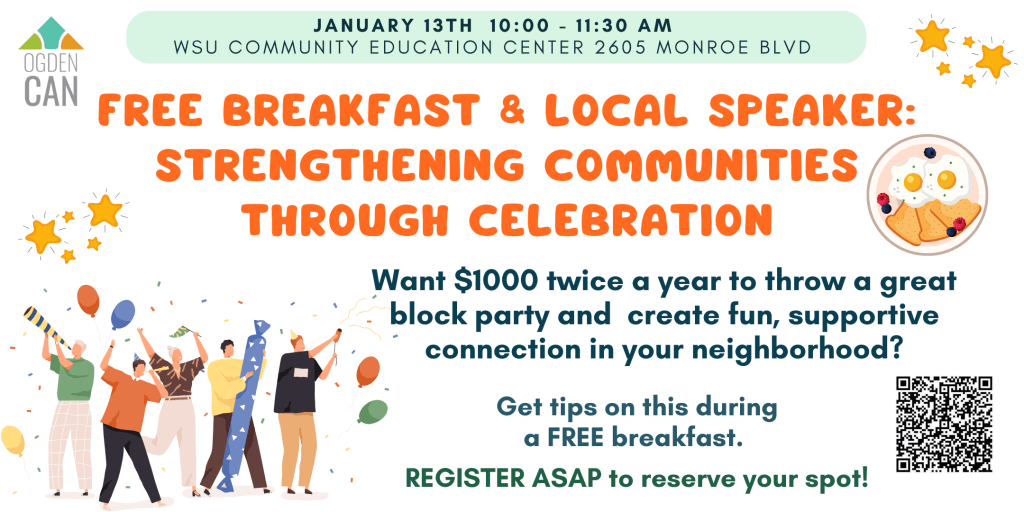 OGDEN CAN

JANUARY 13TH 10:00 - 11:30 AM
WSU COMMUNITY EDUCATION CENTER 2605 MONROE BLVD

FREE BREAKFAST & LOCAL SPEAKER: STRENGTHENING COMMUNITIES THROUGH CELEBRATION

Want $1000 twice a year to throw a great block party and create fun, supportive connection in your neighborhood?

Get tips on this during a FREE breakfast.

REGISTER ASAP to reserve your spot!